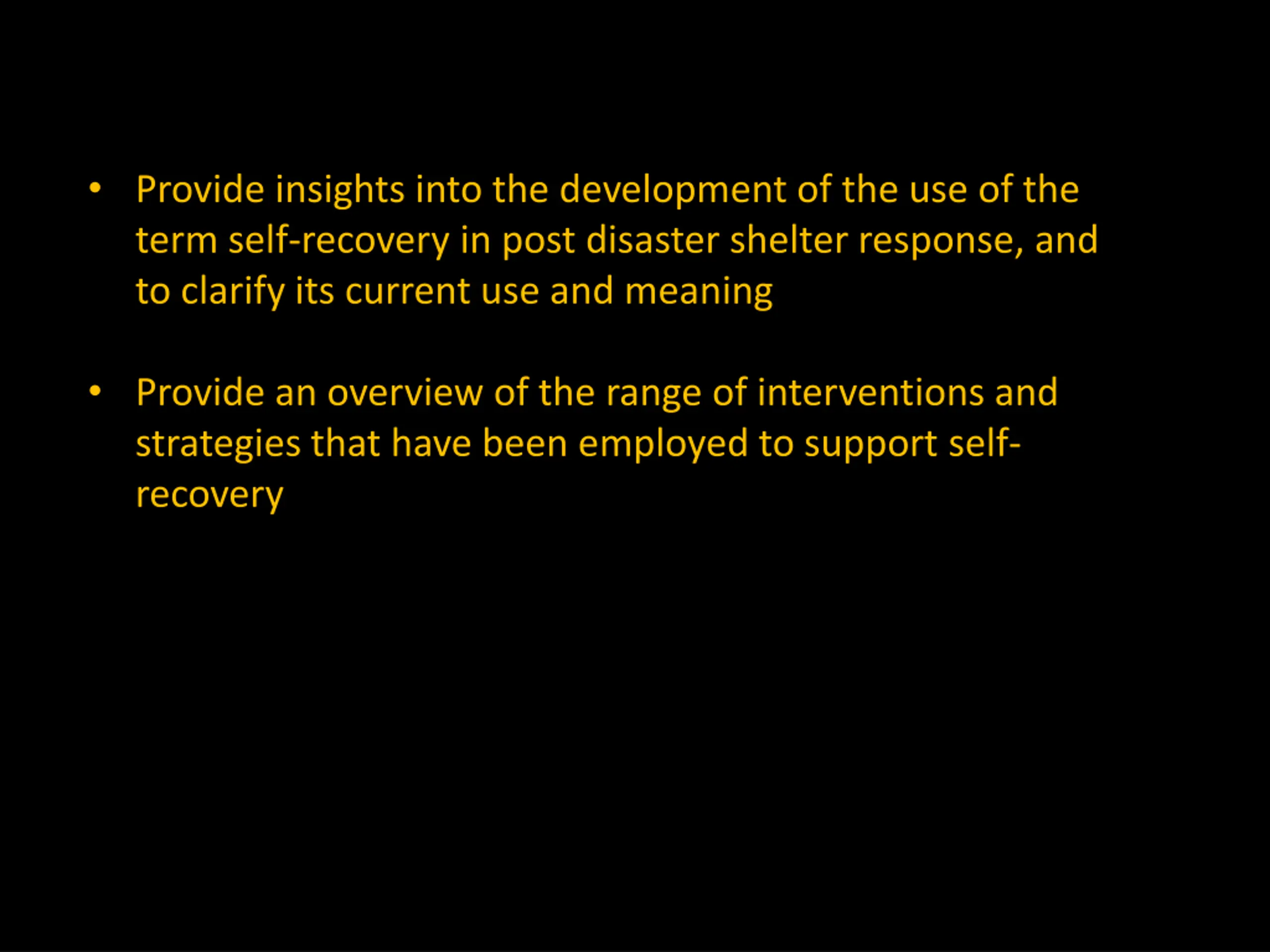 • Provide insights into the development of the use of the term self-recovery in post disaster shelter response, and to clarify its current use and meaning

• Provide an overview of the range of interventions and strategies that have been employed to support self-recovery